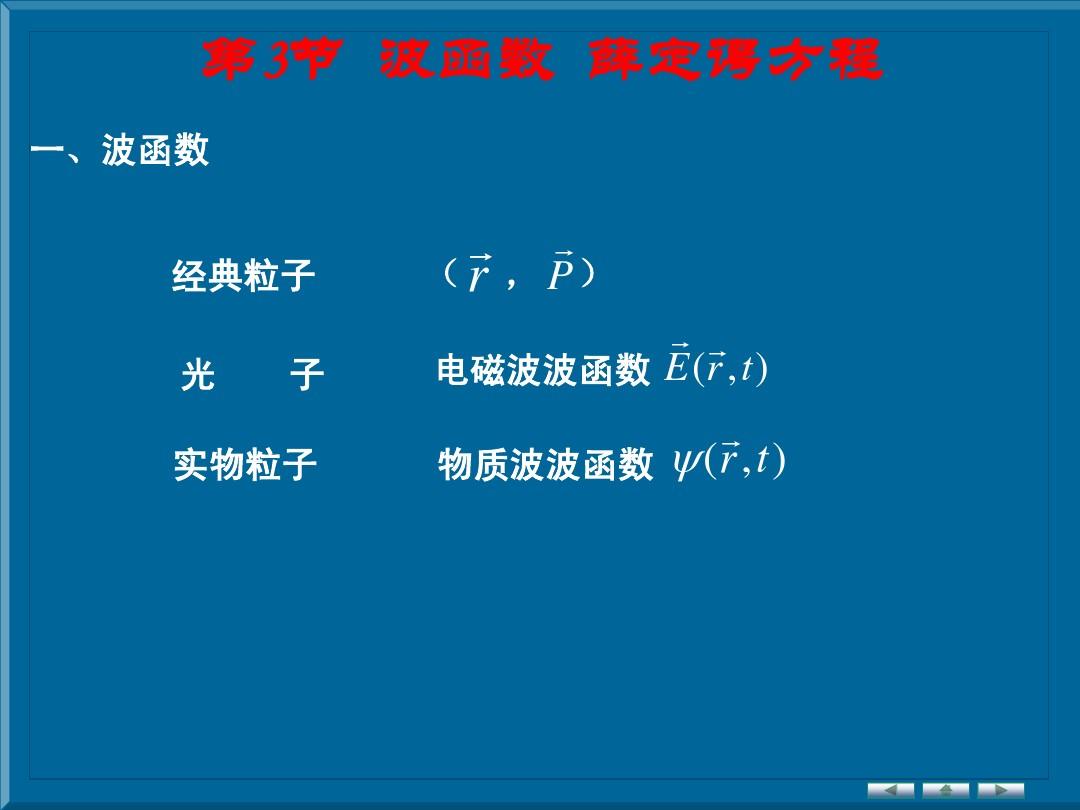 第3节 波函数 薛定谔方程

一、波函数

经典粒子 （$\vec{r}$，$\vec{P}$）

光 子 电磁波波函数 $\vec{E}(\vec{r},t)$

实物粒子 物质波波函数 $\psi(\vec{r},t)$